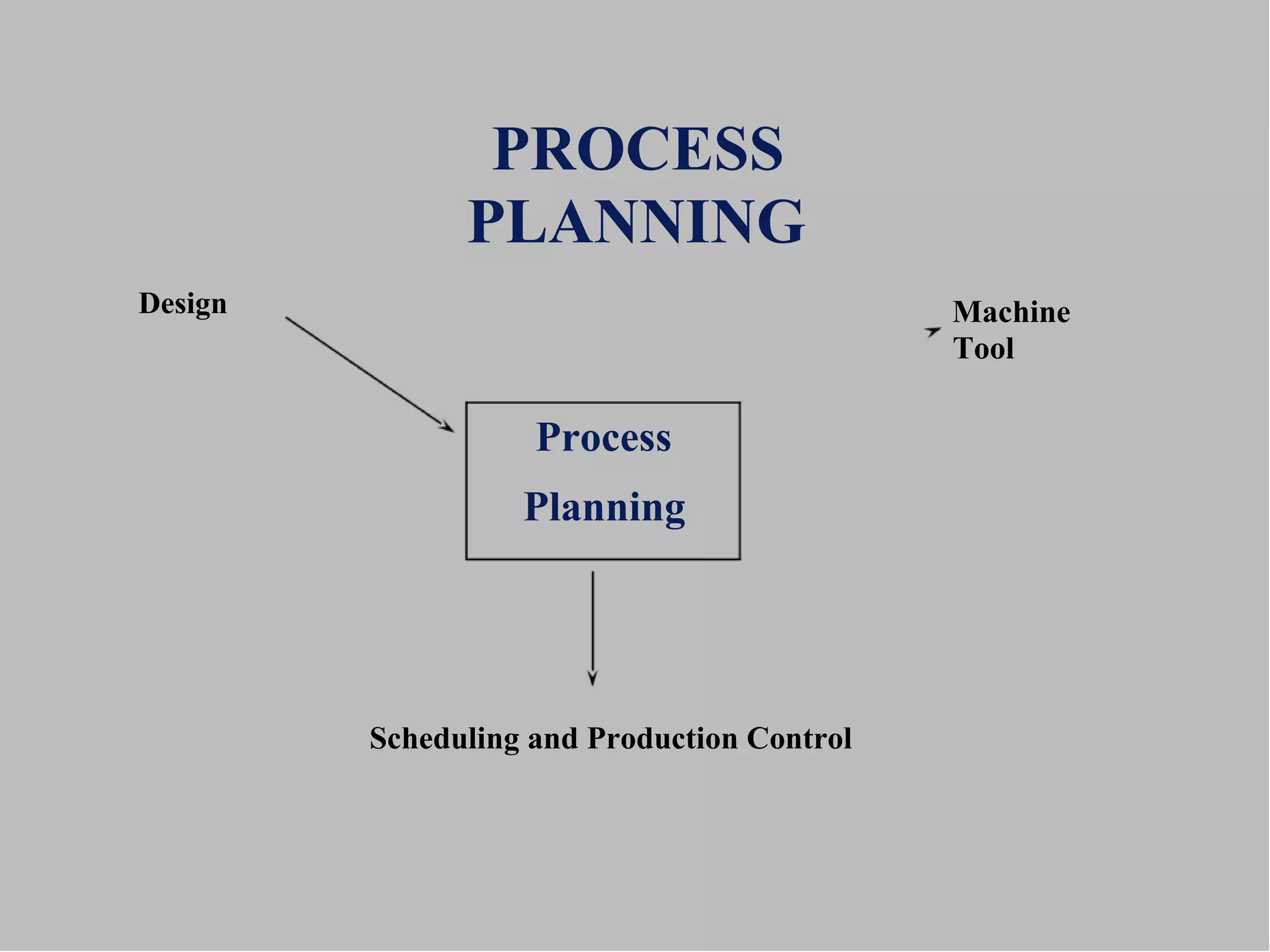 PROCESS PLANNING

Design

Machine Tool

Process Planning

Scheduling and Production Control